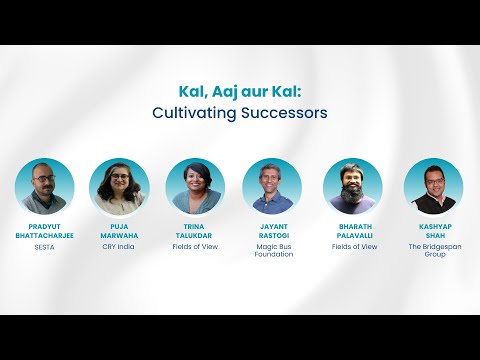 Kal, Aaj aur Kal:
Cultivating Successors

PRADYUT BHATTACHARJEE
SESTA

PUJA MARWAHA
CRY India

TRINA TALUKDAR
Fields of View

JAYANT RASTOGI
Magic Bus Foundation

BHARATH PALAVALLI
Fields of View

KASHYAP SHAH
The Bridgespan Group